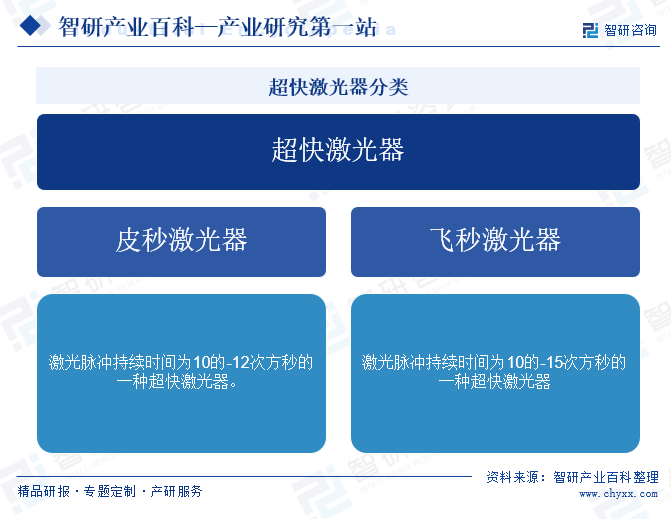 智研产业百科—产业研究第一站

智研咨询

超快激光器分类

超快激光器

皮秒激光器

飞秒激光器

激光脉冲持续时间为10的-12次方秒的一种超快激光器。

激光脉冲持续时间为10的-15次方秒的一种超快激光器

精品研报 · 专题定制 · 产研服务

资料来源：智研产业百科整理

www.chyxx.com